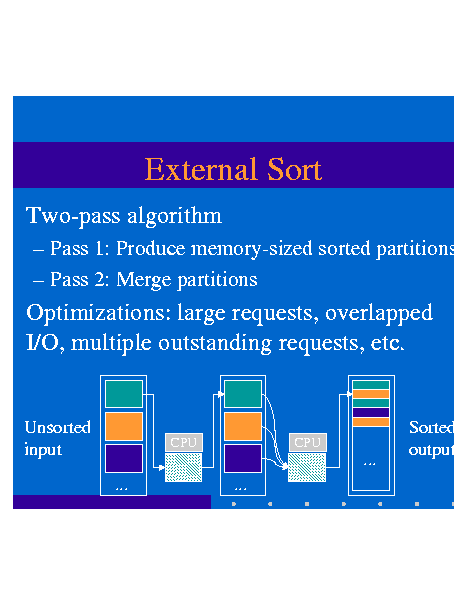 External Sort

Two-pass algorithm

– Pass 1: Produce memory-sized sorted partitions

– Pass 2: Merge partitions

Optimizations: large requests, overlapped I/O, multiple outstanding requests, etc.

Unsorted input

...

CPU

...

CPU

...

Sorted output